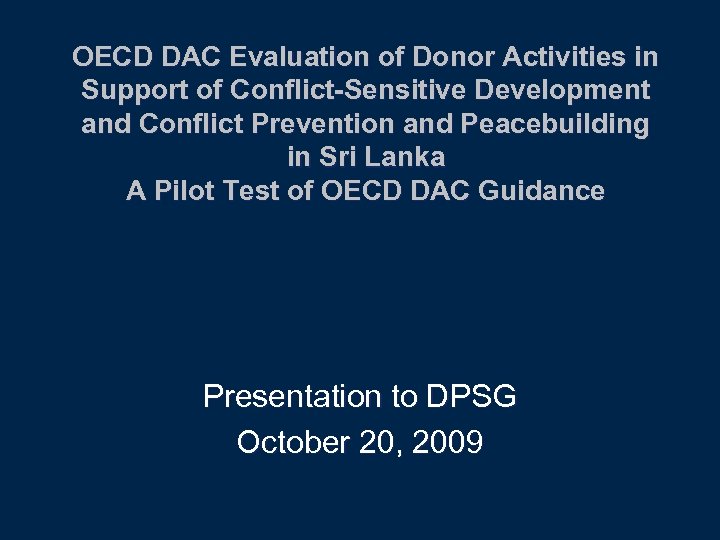 OECD DAC Evaluation of Donor Activities in Support of Conflict-Sensitive Development and Conflict Prevention and Peacebuilding in Sri Lanka
A Pilot Test of OECD DAC Guidance

Presentation to DPSG
October 20, 2009